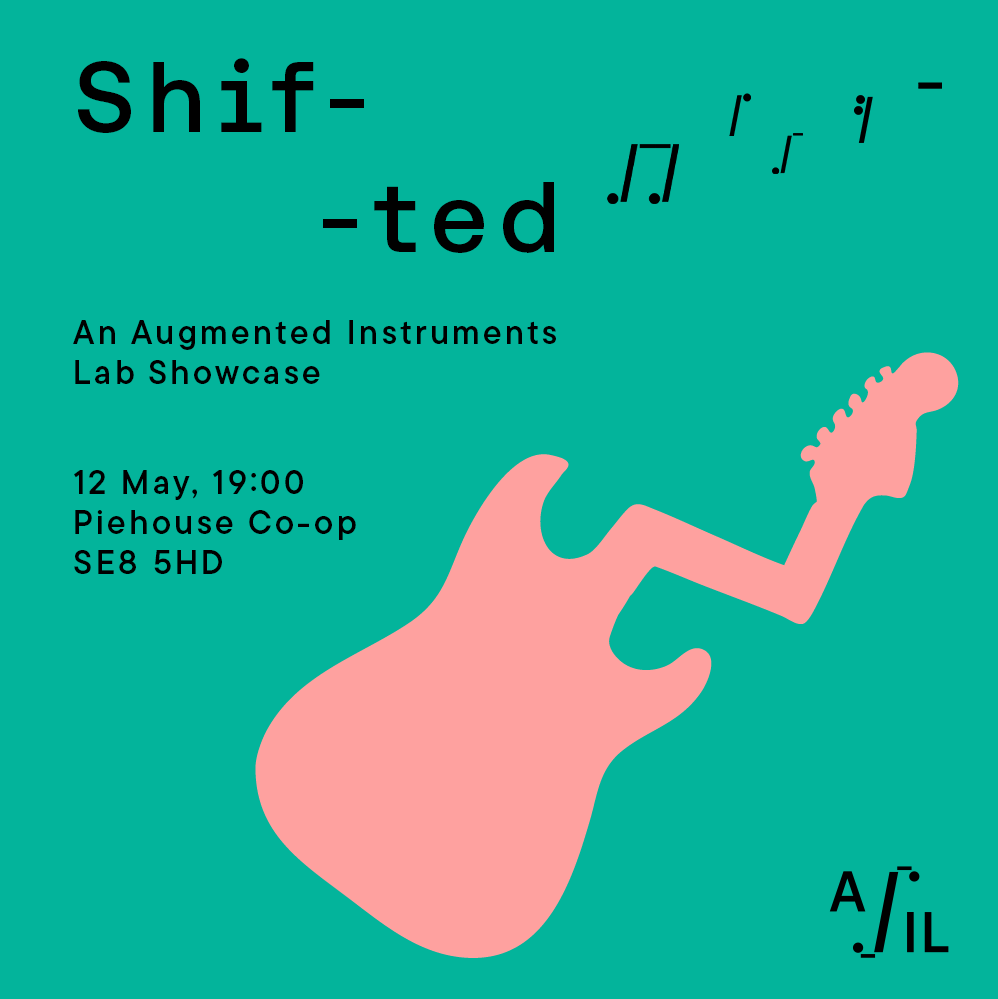 Shif-
-ted

An Augmented Instruments Lab Showcase

12 May, 19:00
Piehouse Co-op
SE8 5HD

A IL